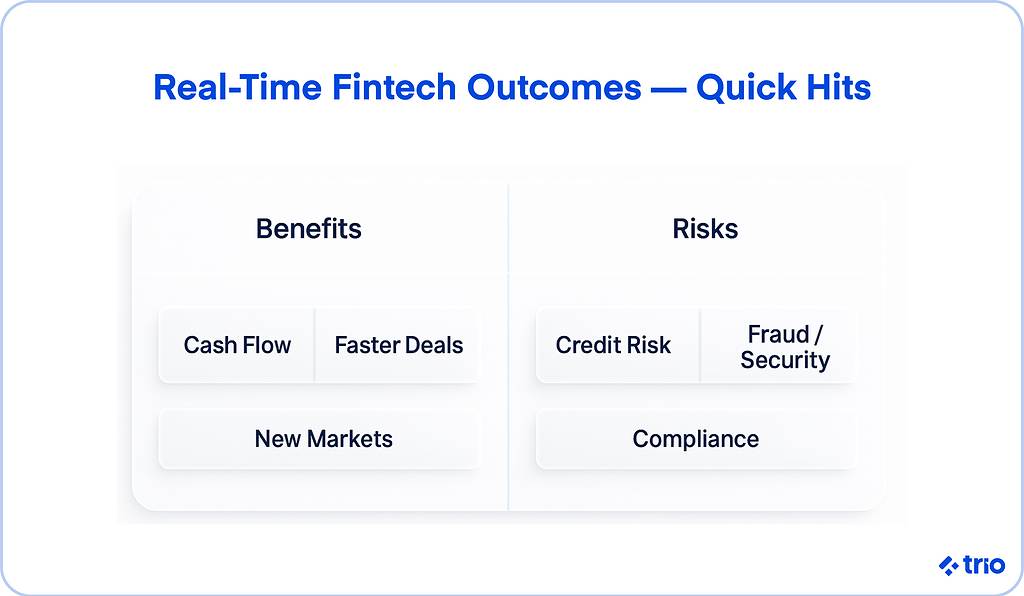 Real-Time Fintech Outcomes — Quick Hits

Benefits

Cash Flow

Faster Deals

New Markets

Risks

Credit Risk

Fraud / Security

Compliance

trio